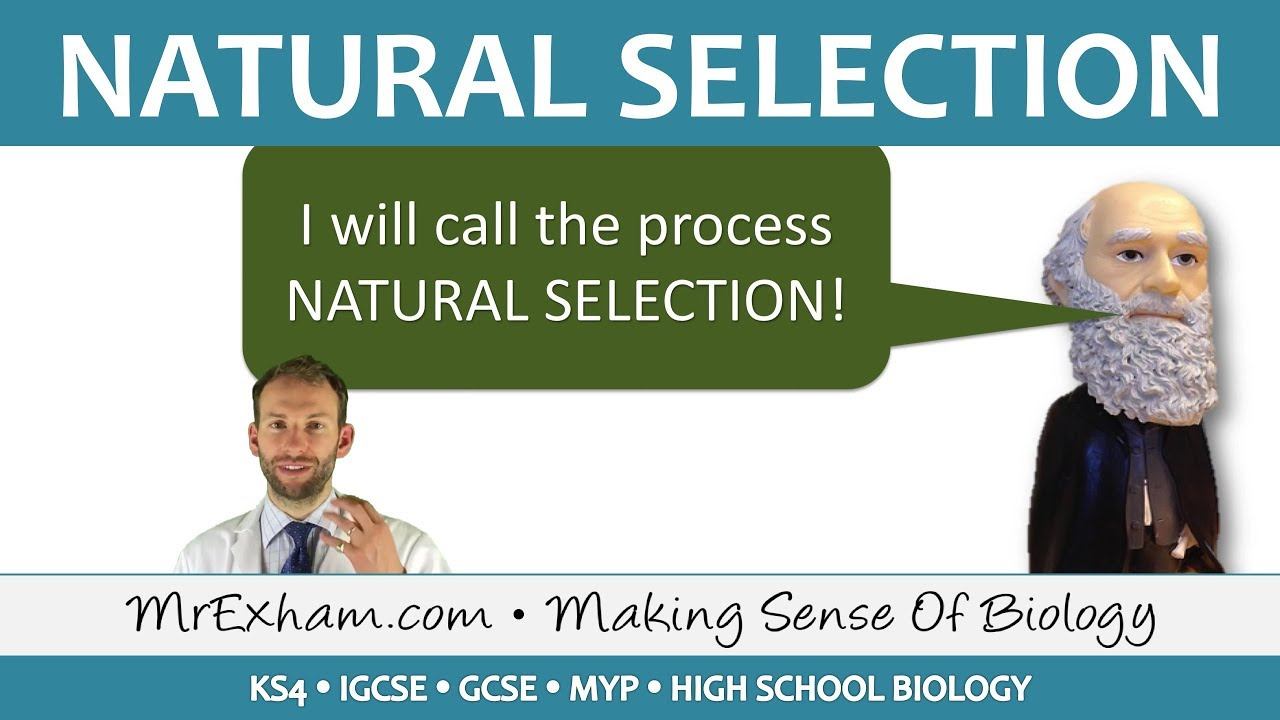 NATURAL SELECTION

I will call the process NATURAL SELECTION!

MrExham.com • Making Sense Of Biology

KS4 • IGCSE • GCSE • MYP • HIGH SCHOOL BIOLOGY